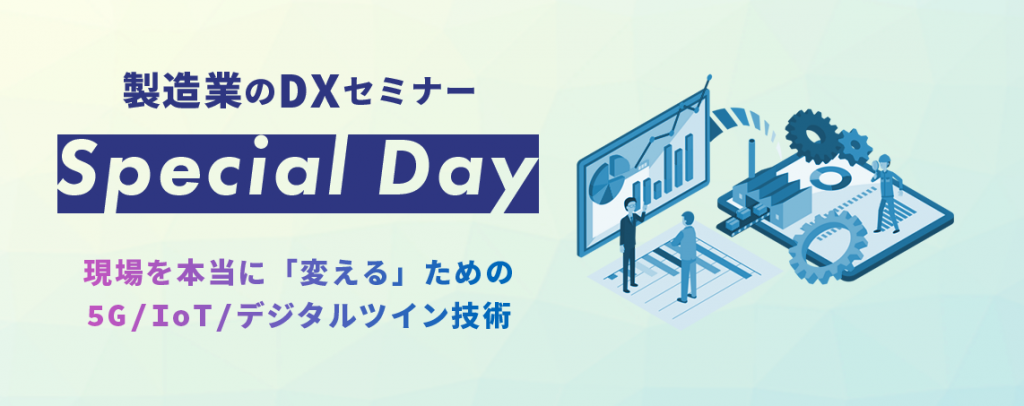 製造業のDXセミナー

Special Day

現場を本当に「変える」ための
5G/IoT/デジタルツイン技術